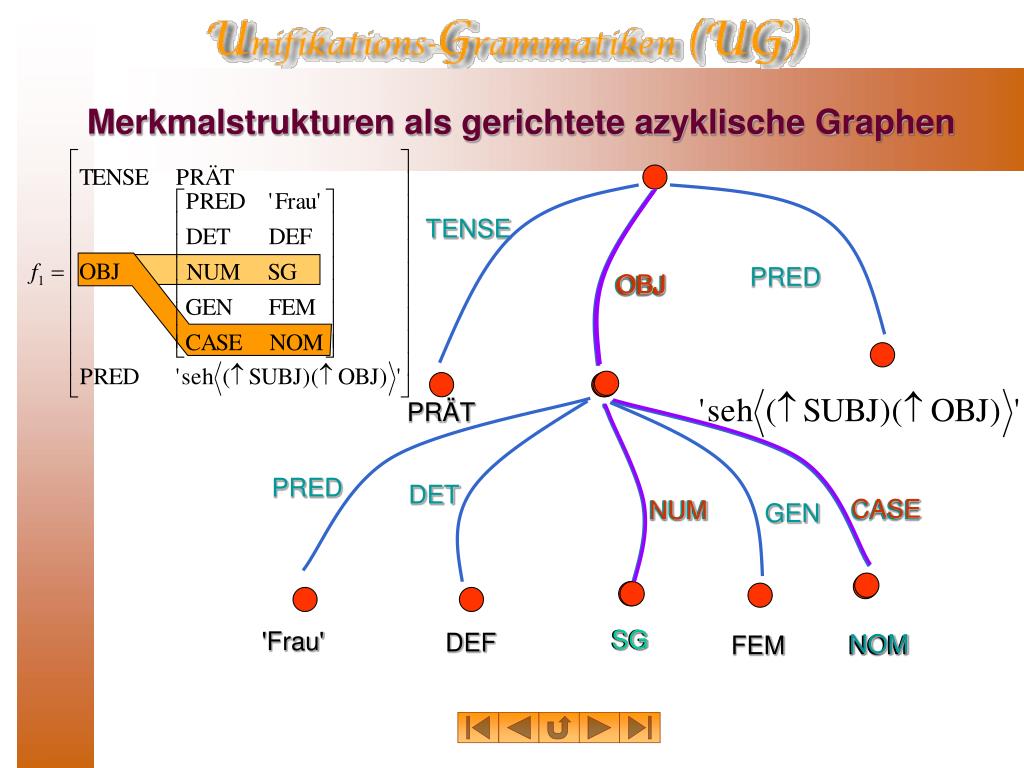 Unifikations-Grammatiken (UG)

Merkmalstrukturen als gerichtete azyklische Graphen

$f_1 = \begin{bmatrix} \text{TENSE} & \text{PRÄT} \\ \text{OBJ} & \begin{bmatrix} \text{PRED} & \text{'Frau'} \\ \text{DET} & \text{DEF} \\ \text{NUM} & \text{SG} \\ \text{GEN} & \text{FEM} \\ \text{CASE} & \text{NOM} \end{bmatrix} \\ \text{PRED} & \text{'seh}\langle(\uparrow \text{SUBJ})(\uparrow \text{OBJ})\rangle\text{'} \end{bmatrix}$

TENSE

OBJ

PRED

PRÄT

$\text{'seh}\langle(\uparrow \text{SUBJ})(\uparrow \text{OBJ})\rangle\text{'}$

PRED

DET

NUM

GEN

CASE

'Frau'

DEF

SG

FEM

NOM